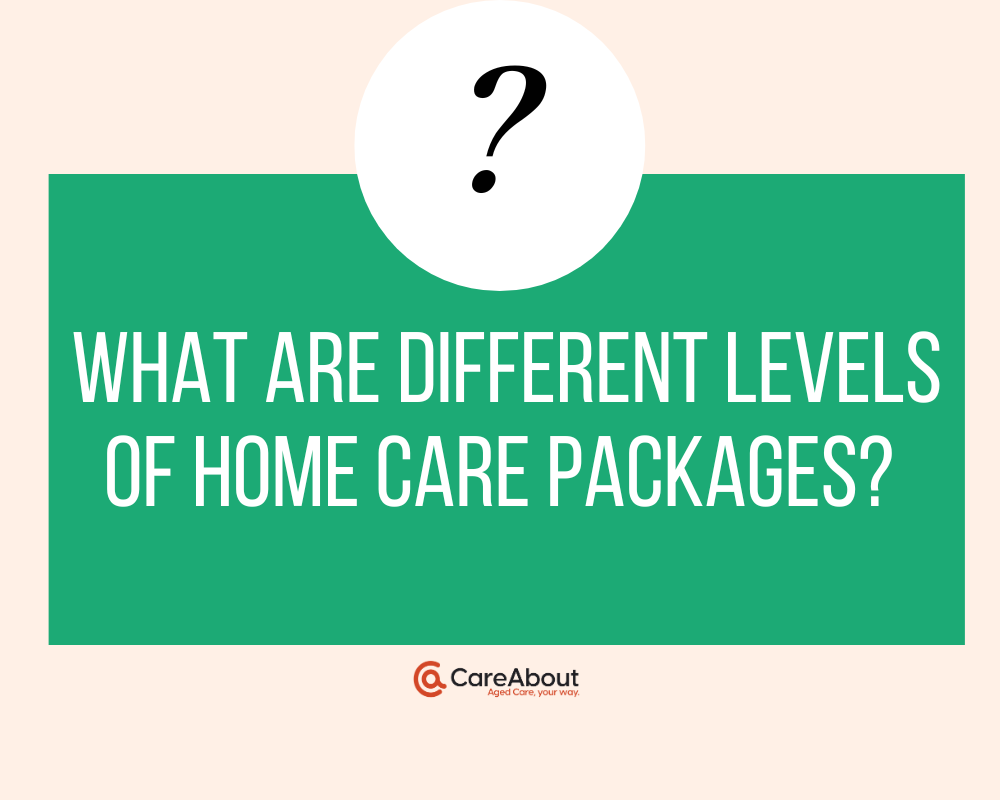 ?

WHAT ARE DIFFERENT LEVELS OF HOME CARE PACKAGES?

CareAbout
Aged Care, your way.